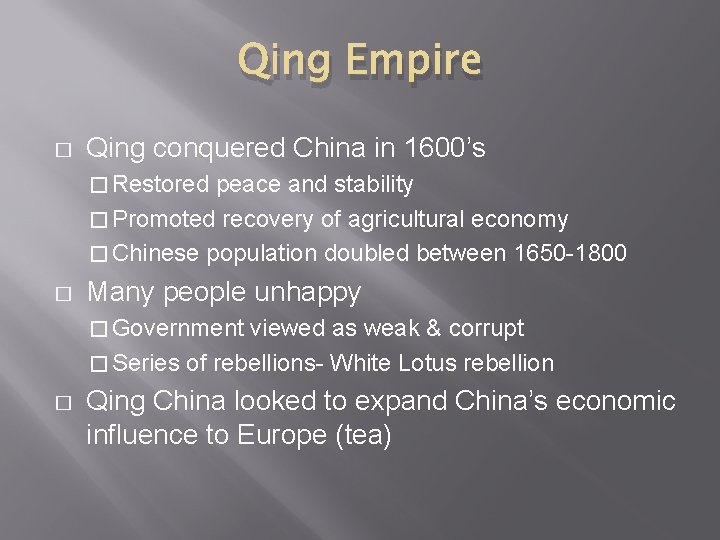 Qing Empire

□ Qing conquered China in 1600's
□ Restored peace and stability
□ Promoted recovery of agricultural economy
□ Chinese population doubled between 1650-1800

□ Many people unhappy
□ Government viewed as weak & corrupt
□ Series of rebellions- White Lotus rebellion

□ Qing China looked to expand China's economic influence to Europe (tea)